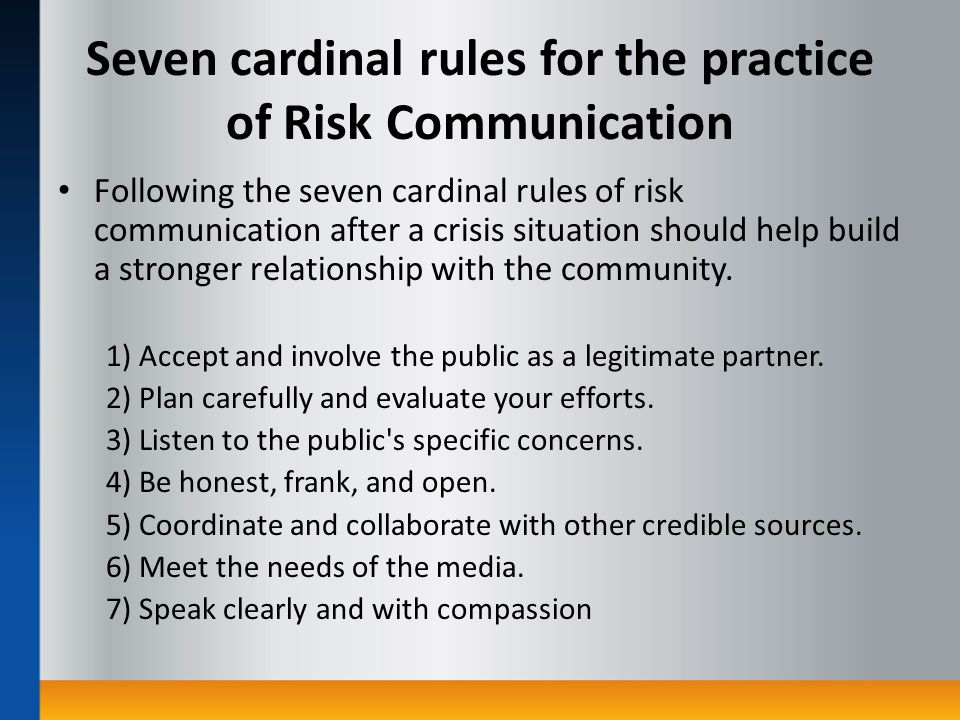 Seven cardinal rules for the practice of Risk Communication

• Following the seven cardinal rules of risk communication after a crisis situation should help build a stronger relationship with the community.

1) Accept and involve the public as a legitimate partner.
2) Plan carefully and evaluate your efforts.
3) Listen to the public's specific concerns.
4) Be honest, frank, and open.
5) Coordinate and collaborate with other credible sources.
6) Meet the needs of the media.
7) Speak clearly and with compassion